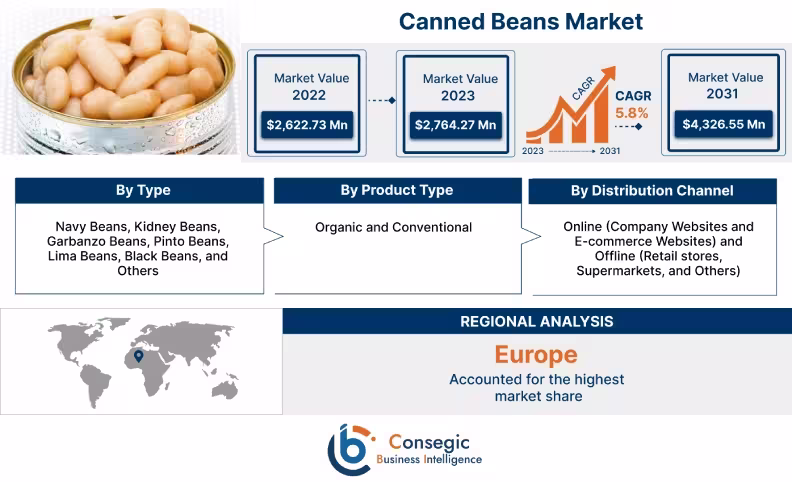 Canned Beans Market

Market Value 2022
$2,622.73 Mn

Market Value 2023
$2,764.27 Mn

CAGR
CAGR 5.8%
2023 2031

Market Value 2031
$4,326.55 Mn

By Type
Navy Beans, Kidney Beans, Garbanzo Beans, Pinto Beans, Lima Beans, Black Beans, and Others

By Product Type
Organic and Conventional

By Distribution Channel
Online (Company Websites and E-commerce Websites) and Offline (Retail stores, Supermarkets, and Others)

REGIONAL ANALYSIS
Europe
Accounted for the highest market share

Consegic
Business Intelligence